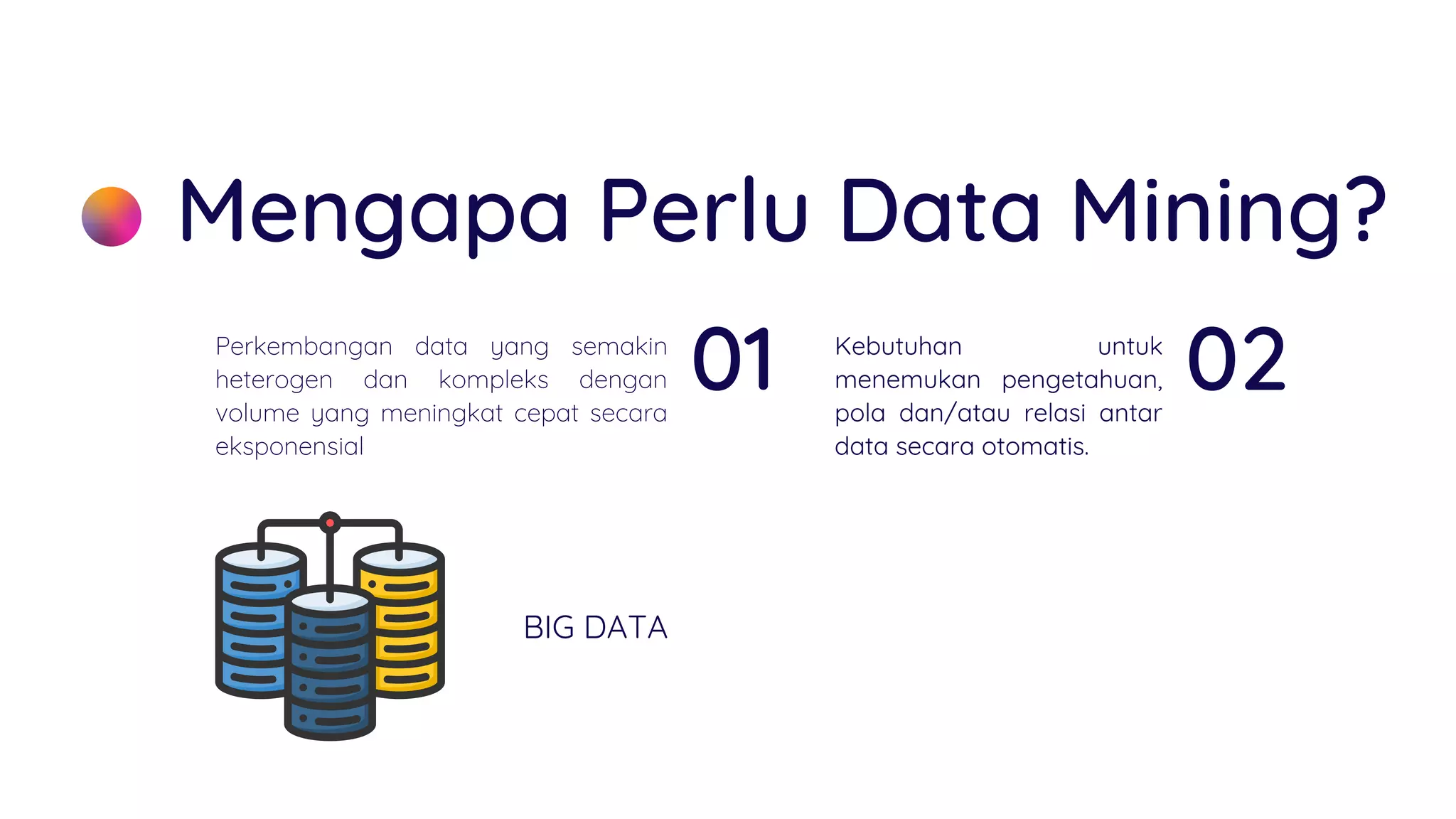 Mengapa Perlu Data Mining?

Perkembangan data yang semakin heterogen dan kompleks dengan volume yang meningkat cepat secara eksponensial

01

Kebutuhan untuk menemukan pengetahuan, pola dan/atau relasi antar data secara otomatis.

02

BIG DATA